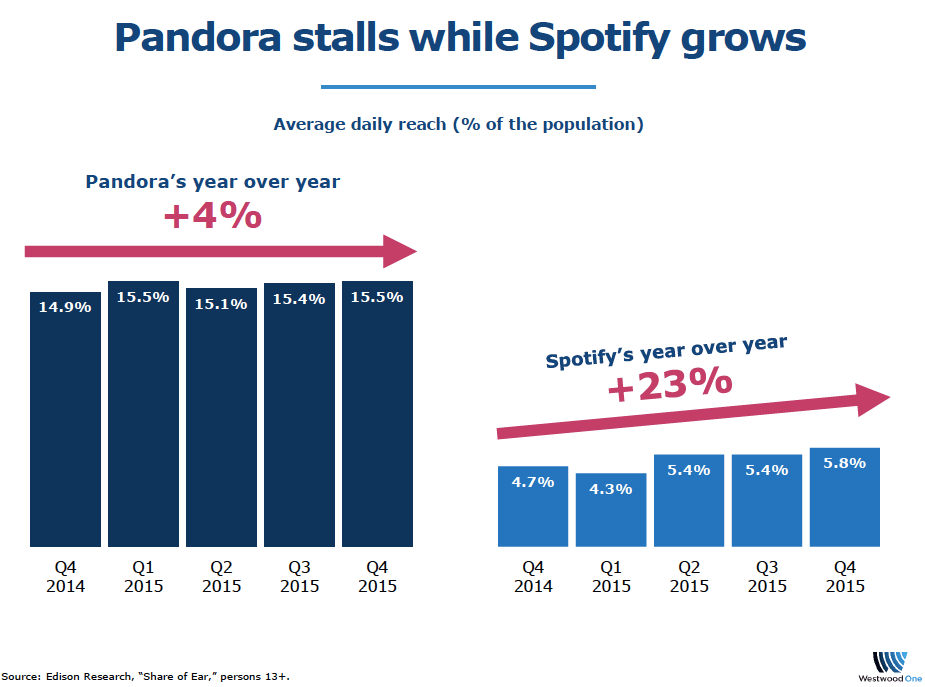 Pandora stalls while Spotify grows

Average daily reach (% of the population)

Pandora's year over year
+4%

14.9%
15.5%
15.1%
15.4%
15.5%

Q4 2014
Q1 2015
Q2 2015
Q3 2015
Q4 2015

Spotify's year over year
+23%

4.7%
4.3%
5.4%
5.4%
5.8%

Q4 2014
Q1 2015
Q2 2015
Q3 2015
Q4 2015

Source: Edison Research, "Share of Ear," persons 13+.

Westwood One